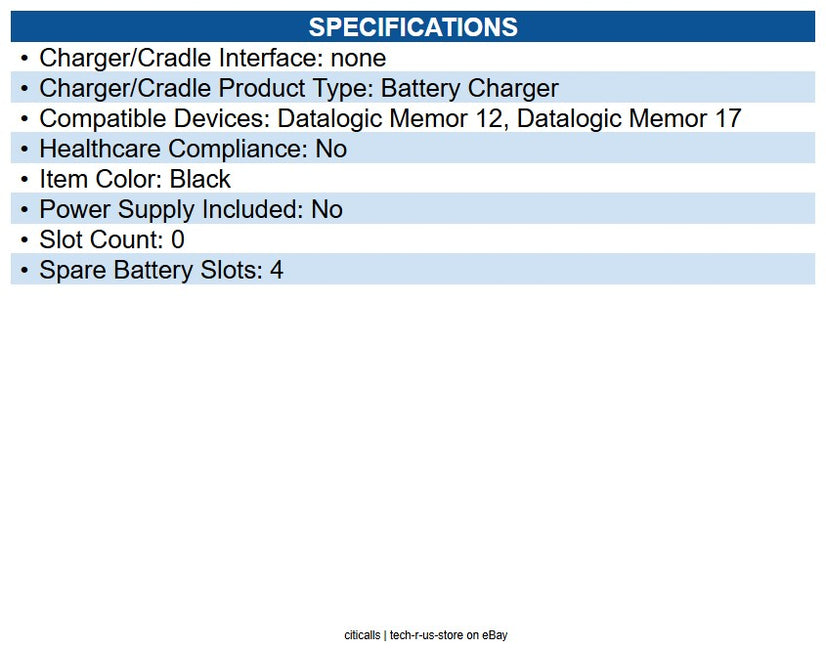 SPECIFICATIONS

• Charger/Cradle Interface: none
• Charger/Cradle Product Type: Battery Charger
• Compatible Devices: Datalogic Memor 12, Datalogic Memor 17
• Healthcare Compliance: No
• Item Color: Black
• Power Supply Included: No
• Slot Count: 0
• Spare Battery Slots: 4

citicalls | tech-r-us-store on eBay